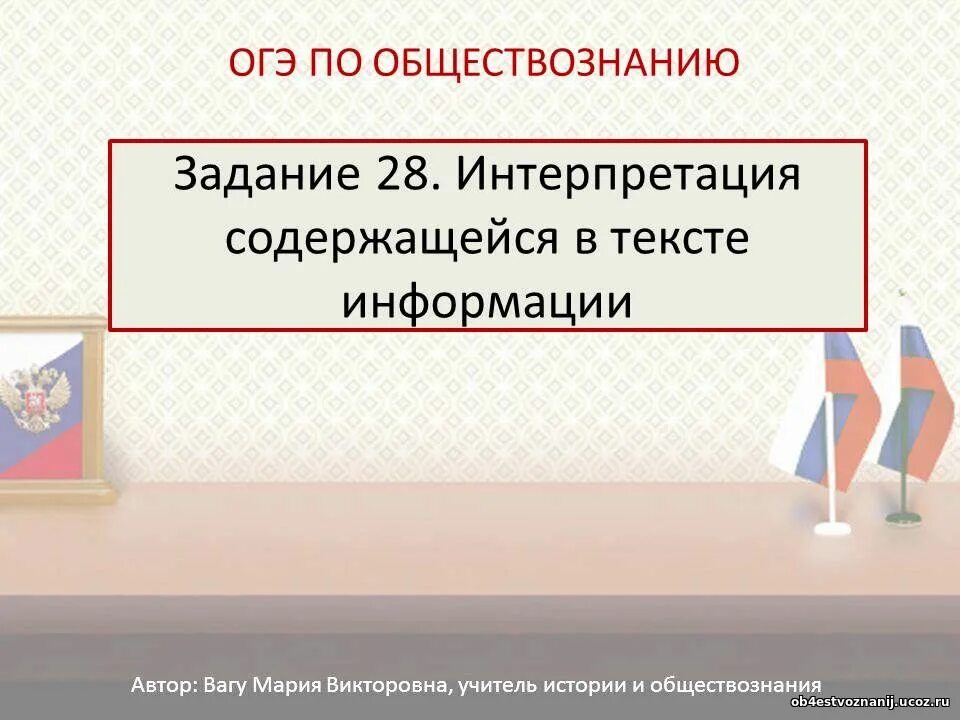 ОГЭ ПО ОБЩЕСТВОЗНАНИЮ

Задание 28. Интерпретация содержащейся в тексте информации

Автор: Вагу Мария Викторовна, учитель истории и обществознания

ob4estvoznanij.ucoz.ru